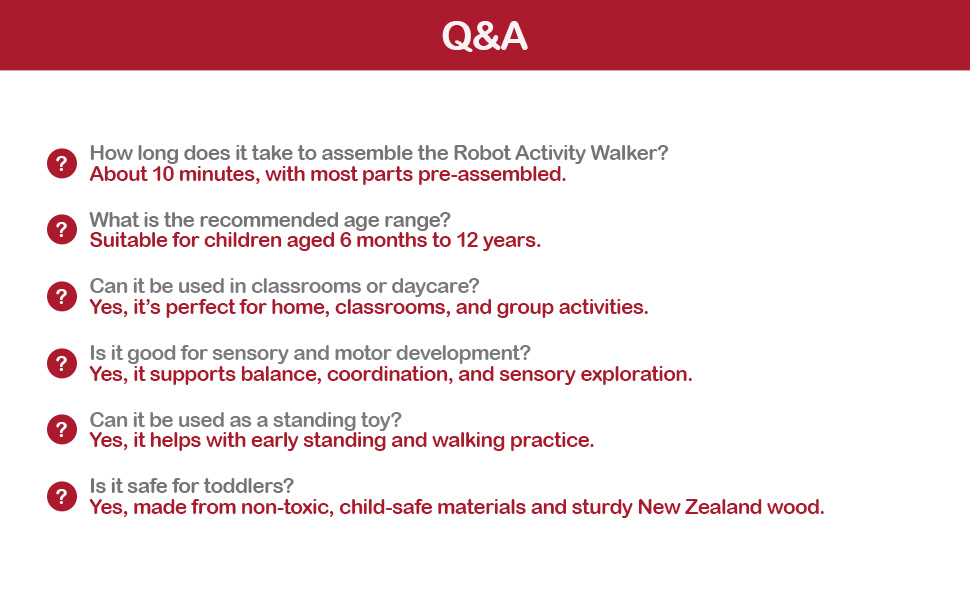 Q&A

? How long does it take to assemble the Robot Activity Walker?
About 10 minutes, with most parts pre-assembled.

? What is the recommended age range?
Suitable for children aged 6 months to 12 years.

? Can it be used in classrooms or daycare?
Yes, it's perfect for home, classrooms, and group activities.

? Is it good for sensory and motor development?
Yes, it supports balance, coordination, and sensory exploration.

? Can it be used as a standing toy?
Yes, it helps with early standing and walking practice.

? Is it safe for toddlers?
Yes, made from non-toxic, child-safe materials and sturdy New Zealand wood.